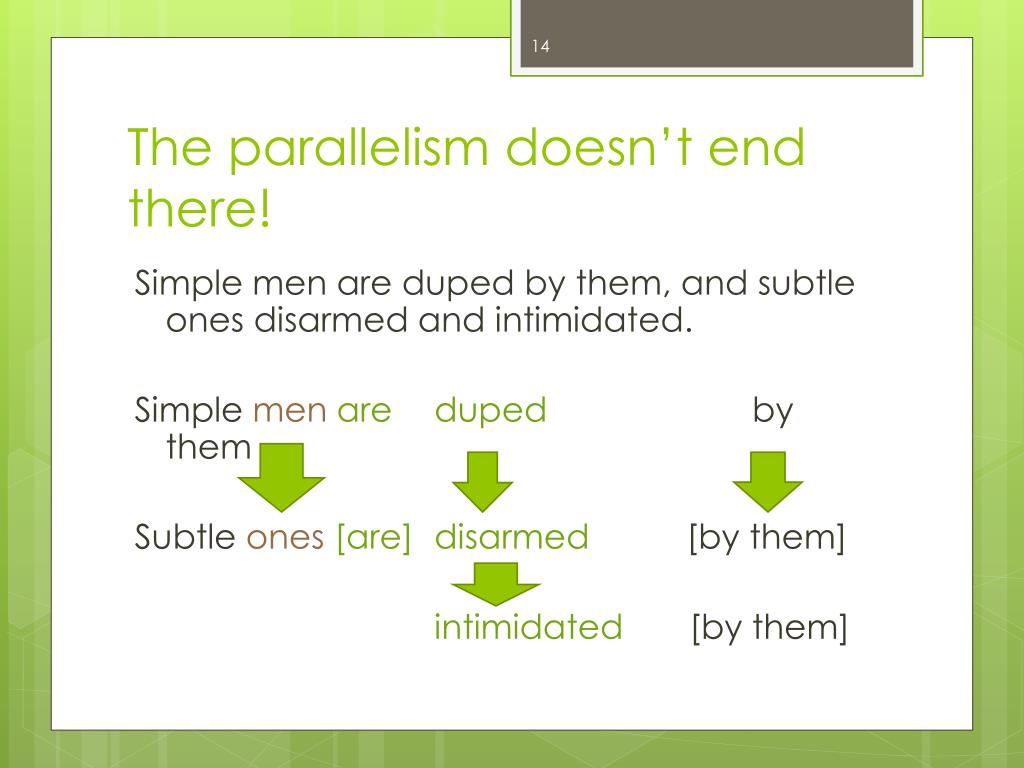 14

The parallelism doesn't end there!

Simple men are duped by them, and subtle ones disarmed and intimidated.

Simple men are duped by them

Subtle ones [are] disarmed [by them]

intimidated [by them]